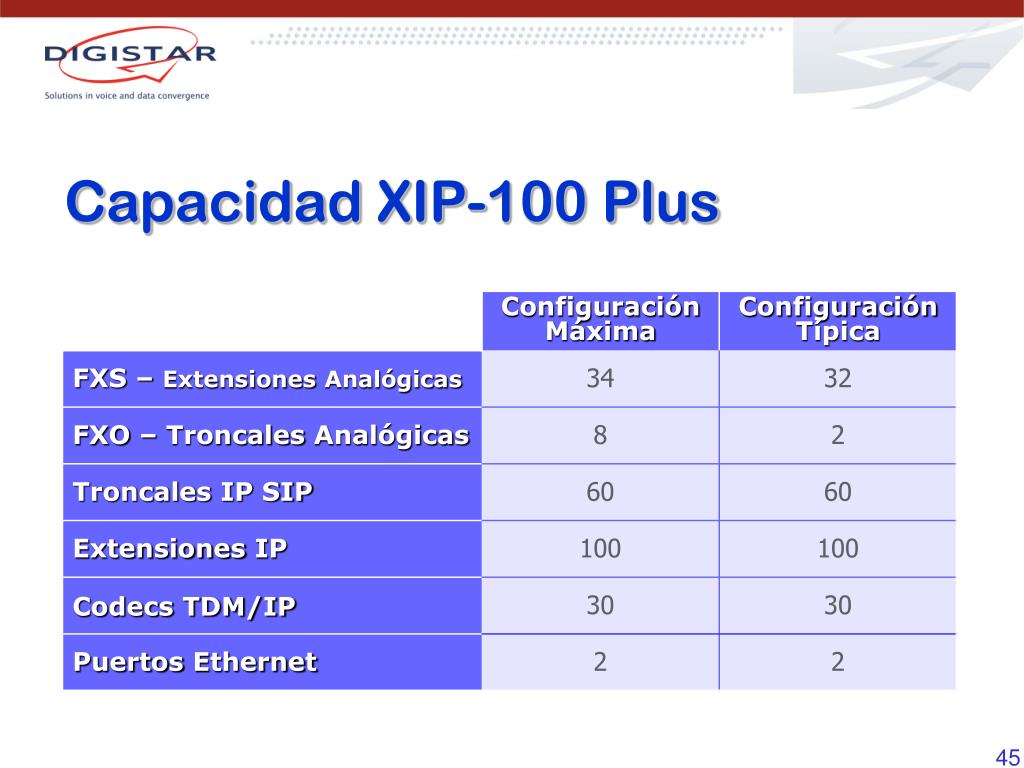 DIGISTAR
Solutions in voice and data convergence

Capacidad XIP-100 Plus

| | Configuración Máxima | Configuración Típica |
|---|---|---|
| FXS – Extensiones Analógicas | 34 | 32 |
| FXO – Troncales Analógicas | 8 | 2 |
| Troncales IP SIP | 60 | 60 |
| Extensiones IP | 100 | 100 |
| Codecs TDM/IP | 30 | 30 |
| Puertos Ethernet | 2 | 2 |

45